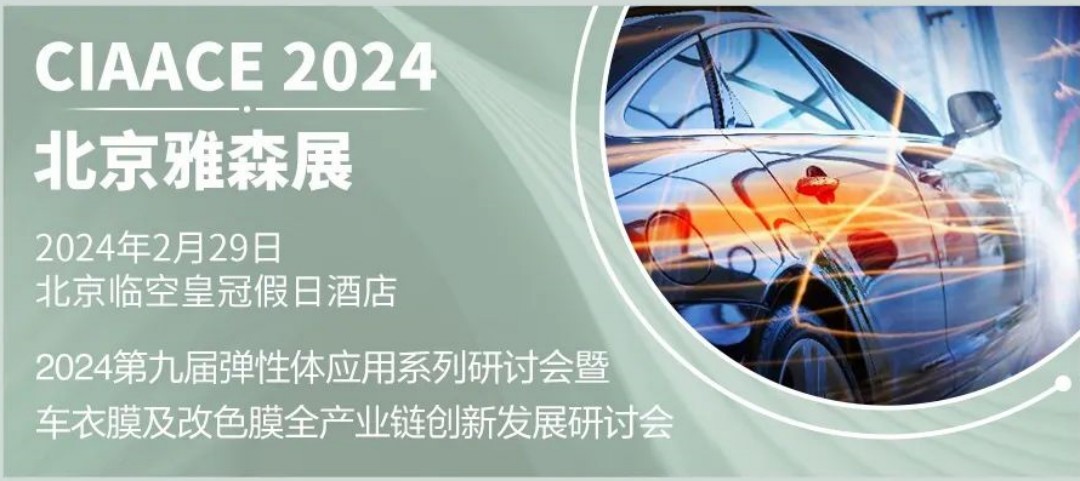 CIAACE 2024
北京雅森展

2024年2月29日
北京临空皇冠假日酒店

2024第九届弹性体应用系列研讨会暨
车衣膜及改色膜全产业链创新发展研讨会